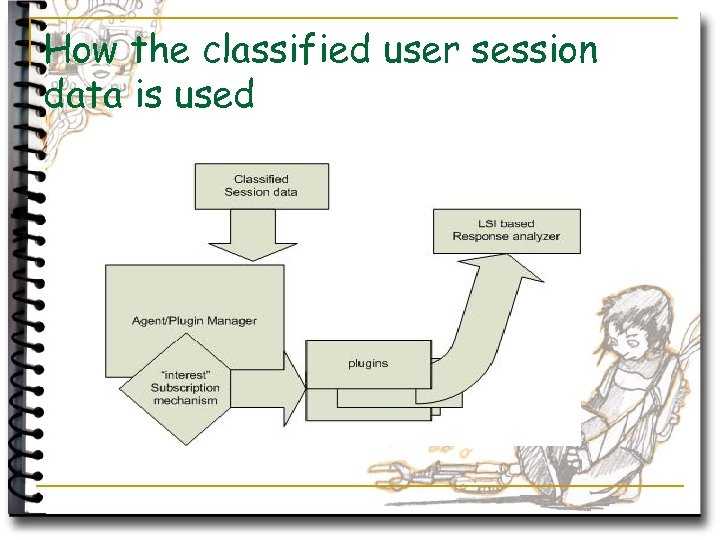 How the classified user session data is used

Classified Session data

LSI based Response analyzer

Agent/Plugin Manager

"interest" Subscription mechanism

plugins